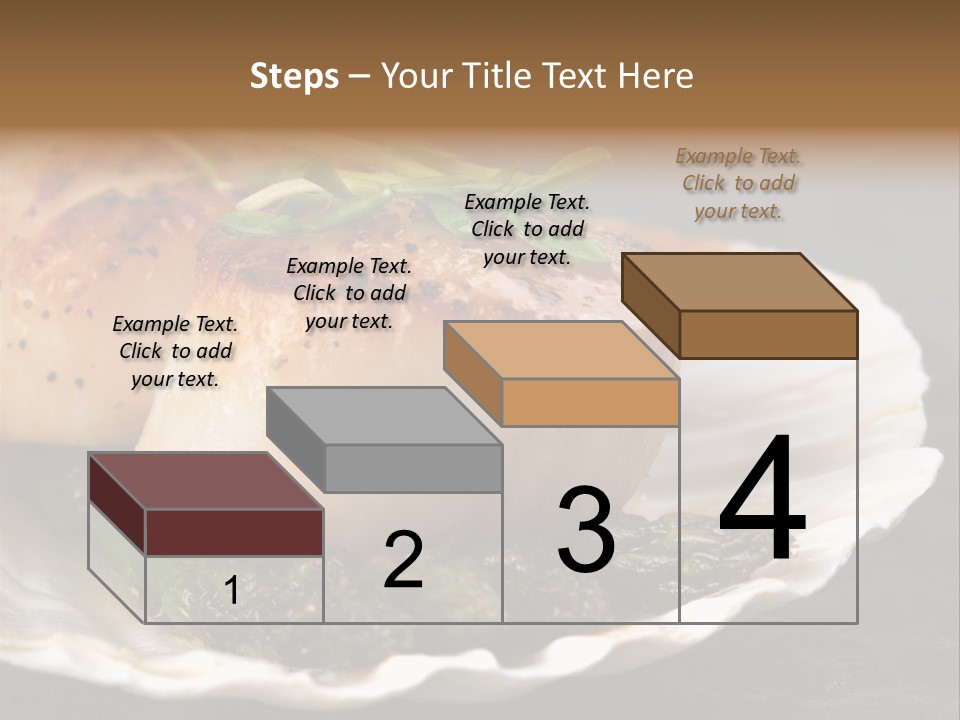 Steps – Your Title Text Here

Example Text. Click to add your text.

Example Text. Click to add your text.

Example Text. Click to add your text.

Example Text. Click to add your text.

1

2

3

4